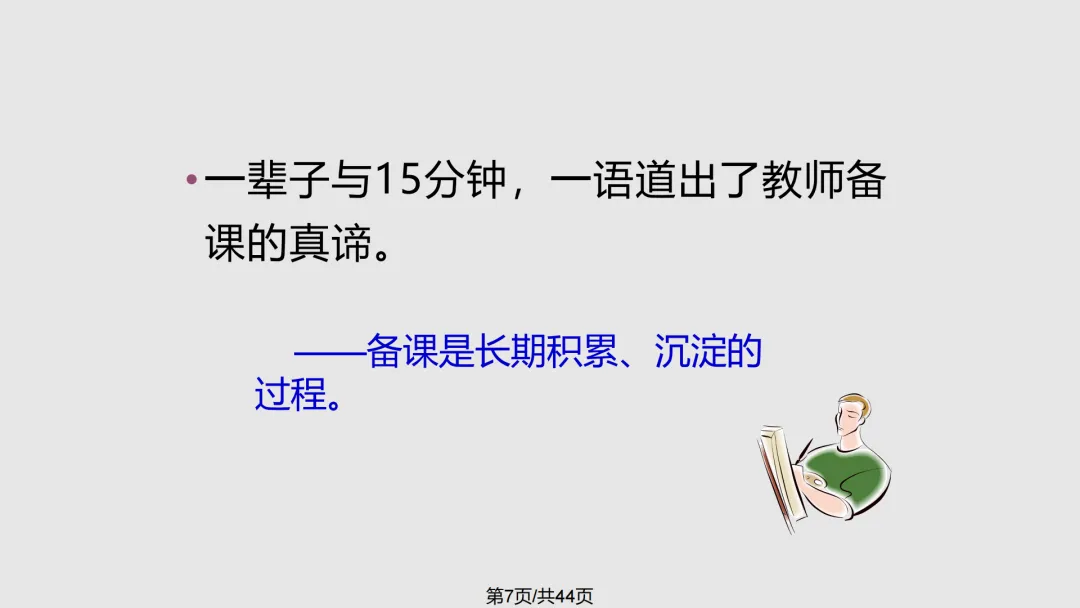 • 一辈子与15分钟，一语道出了教师备课的真谛。

——备课是长期积累、沉淀的过程。

第7页/共44页